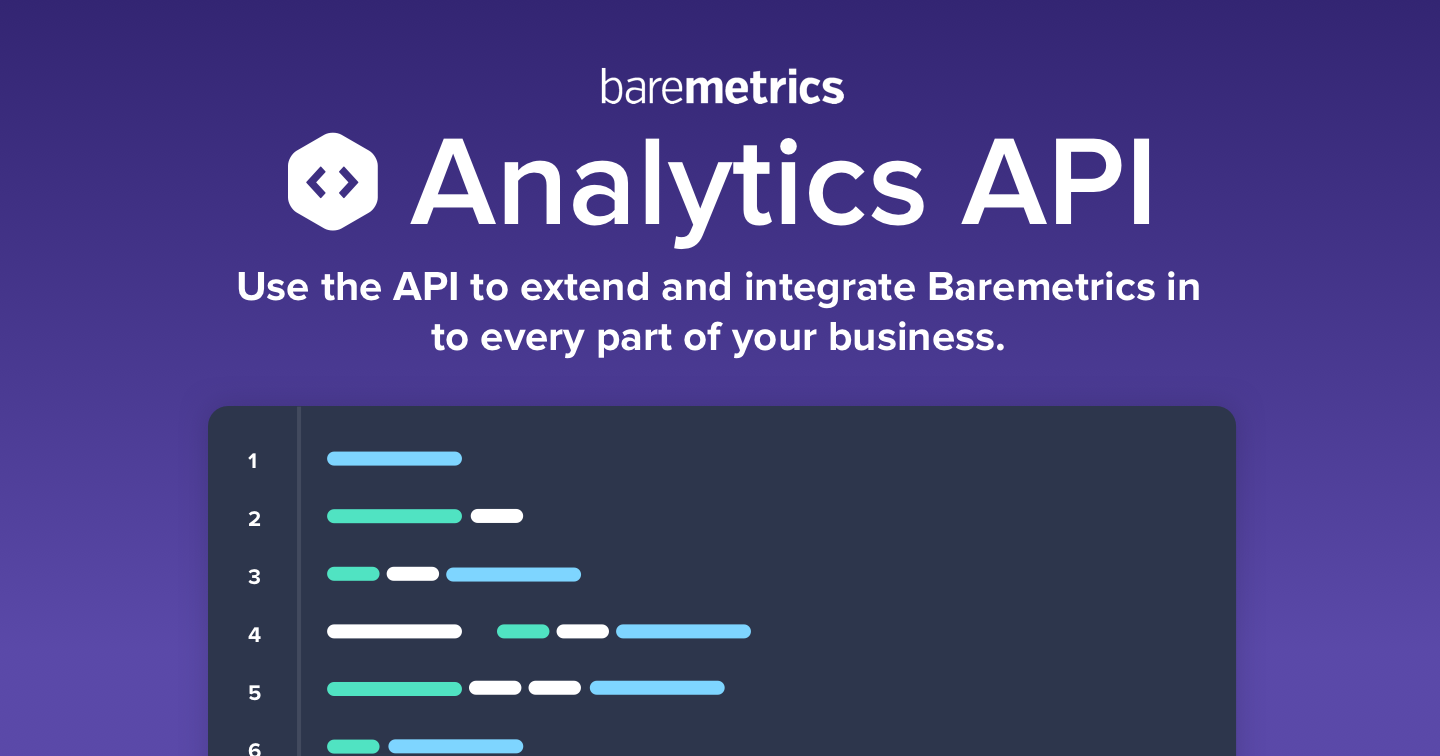 baremetrics

Analytics API

Use the API to extend and integrate Baremetrics in to every part of your business.

1
2
3
4
5
6